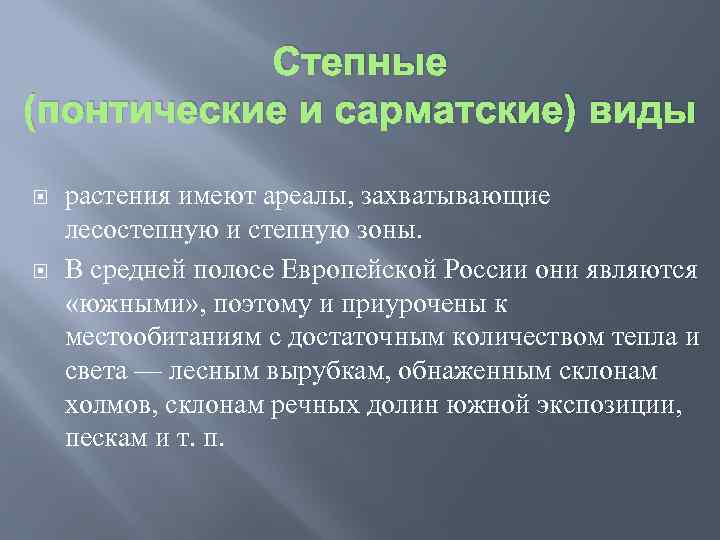 Степные (понтические и сарматские) виды

растения имеют ареалы, захватывающие лесостепную и степную зоны.

В средней полосе Европейской России они являются «южными», поэтому и приурочены к местообитаниям с достаточным количеством тепла и света — лесным вырубкам, обнаженным склонам холмов, склонам речных долин южной экспозиции, пескам и т. п.